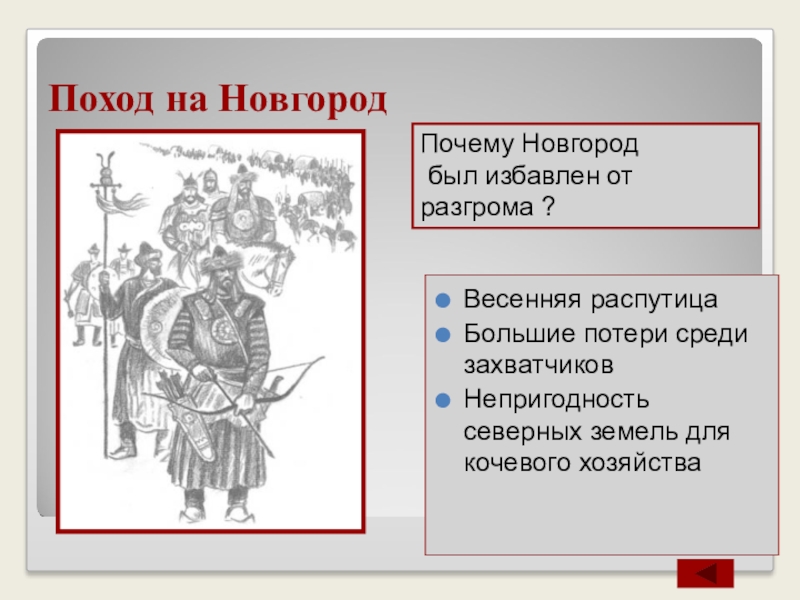 Поход на Новгород

Почему Новгород был избавлен от разгрома ?

Весенняя распутица
Большие потери среди захватчиков
Непригодность северных земель для кочевого хозяйства